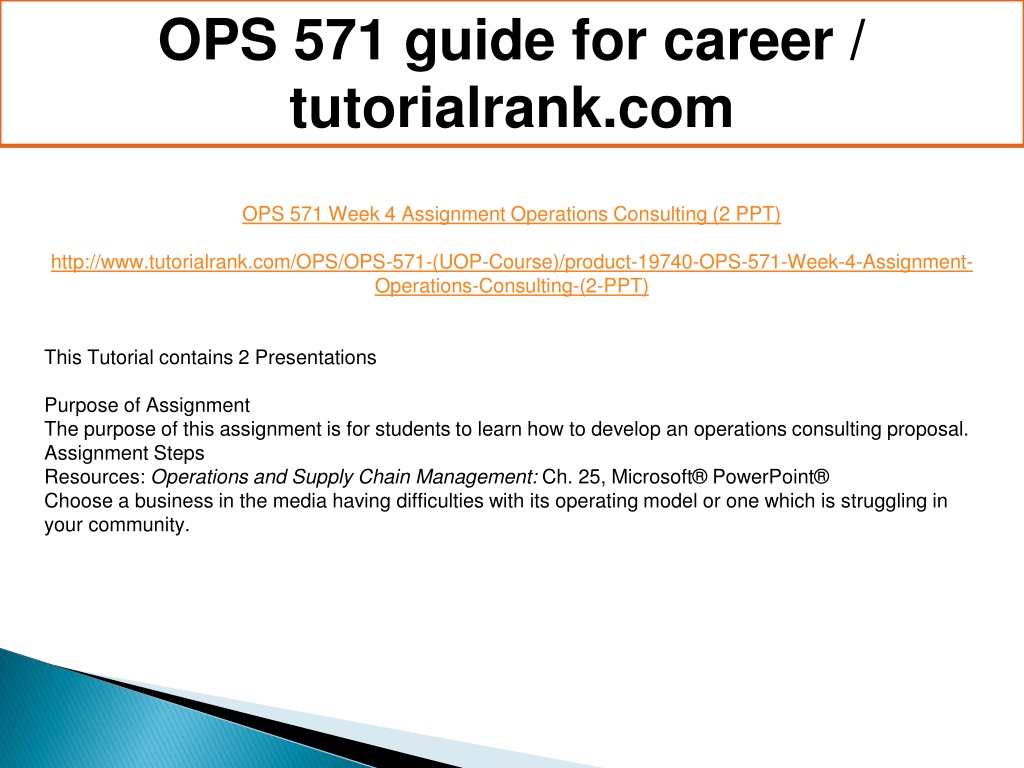 OPS 571 guide for career / tutorialrank.com

OPS 571 Week 4 Assignment Operations Consulting (2 PPT)

http://www.tutorialrank.com/OPS/OPS-571-(UOP-Course)/product-19740-OPS-571-Week-4-Assignment-Operations-Consulting-(2-PPT)

This Tutorial contains 2 Presentations

Purpose of Assignment
The purpose of this assignment is for students to learn how to develop an operations consulting proposal.
Assignment Steps
Resources: Operations and Supply Chain Management: Ch. 25, Microsoft® PowerPoint®
Choose a business in the media having difficulties with its operating model or one which is struggling in your community.